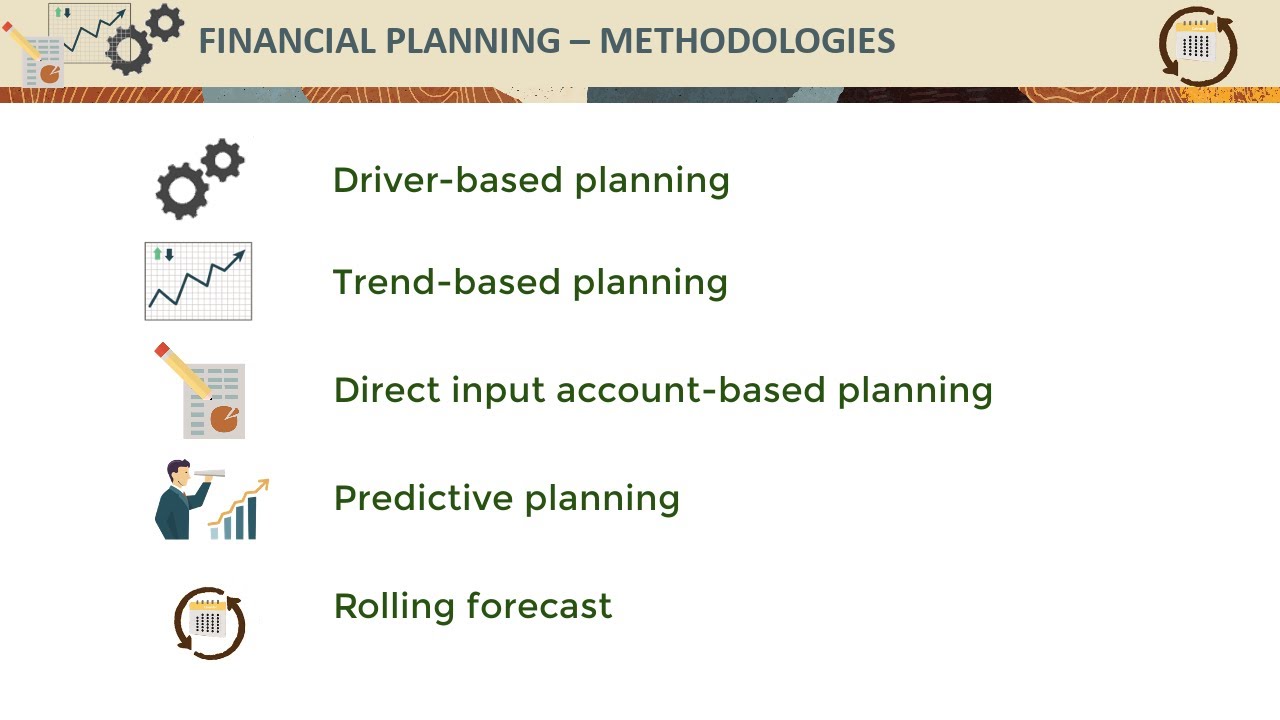 FINANCIAL PLANNING – METHODOLOGIES

Driver-based planning

Trend-based planning

Direct input account-based planning

Predictive planning

Rolling forecast